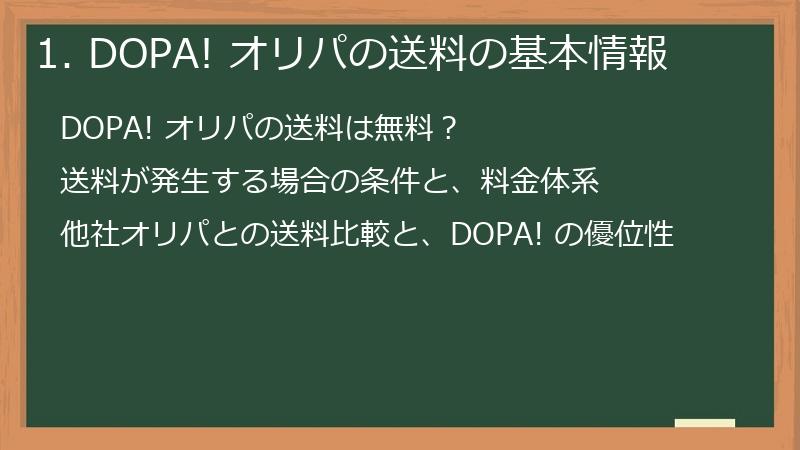 1. DOPA! オリパの送料の基本情報

DOPA! オリパの送料は無料？

送料が発生する場合の条件と、料金体系

他社オリパとの送料比較と、DOPA! の優位性